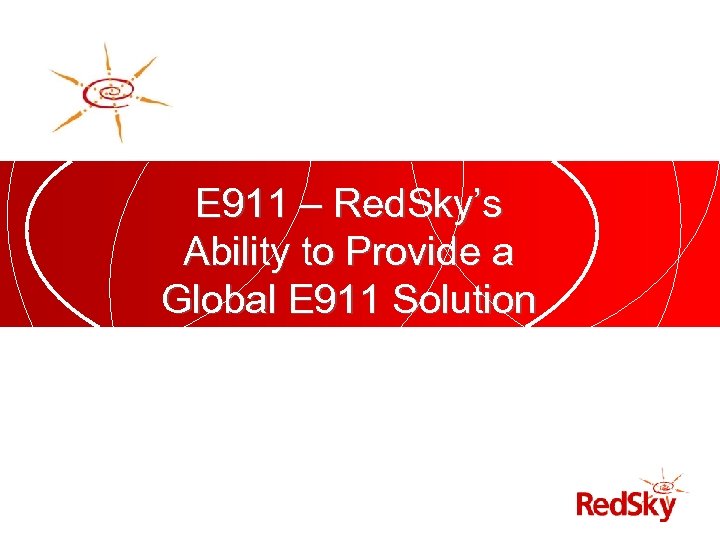 E911 – RedSky's Ability to Provide a Global E911 Solution

RedSky